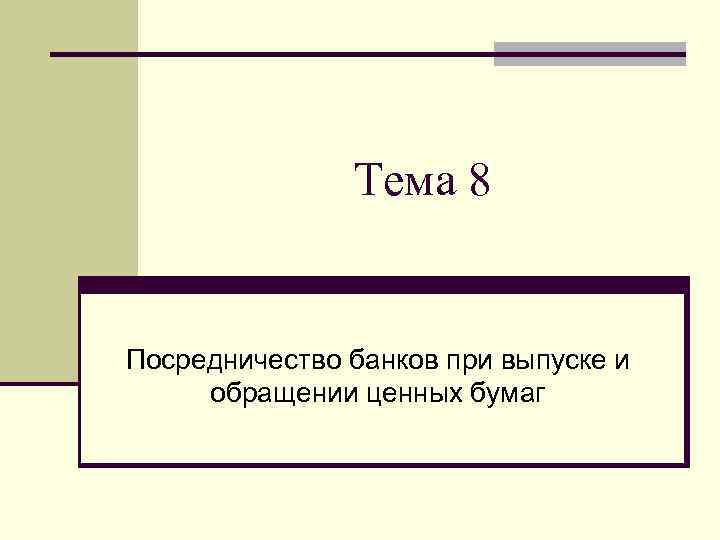 Тема 8

Посредничество банков при выпуске и обращении ценных бумаг